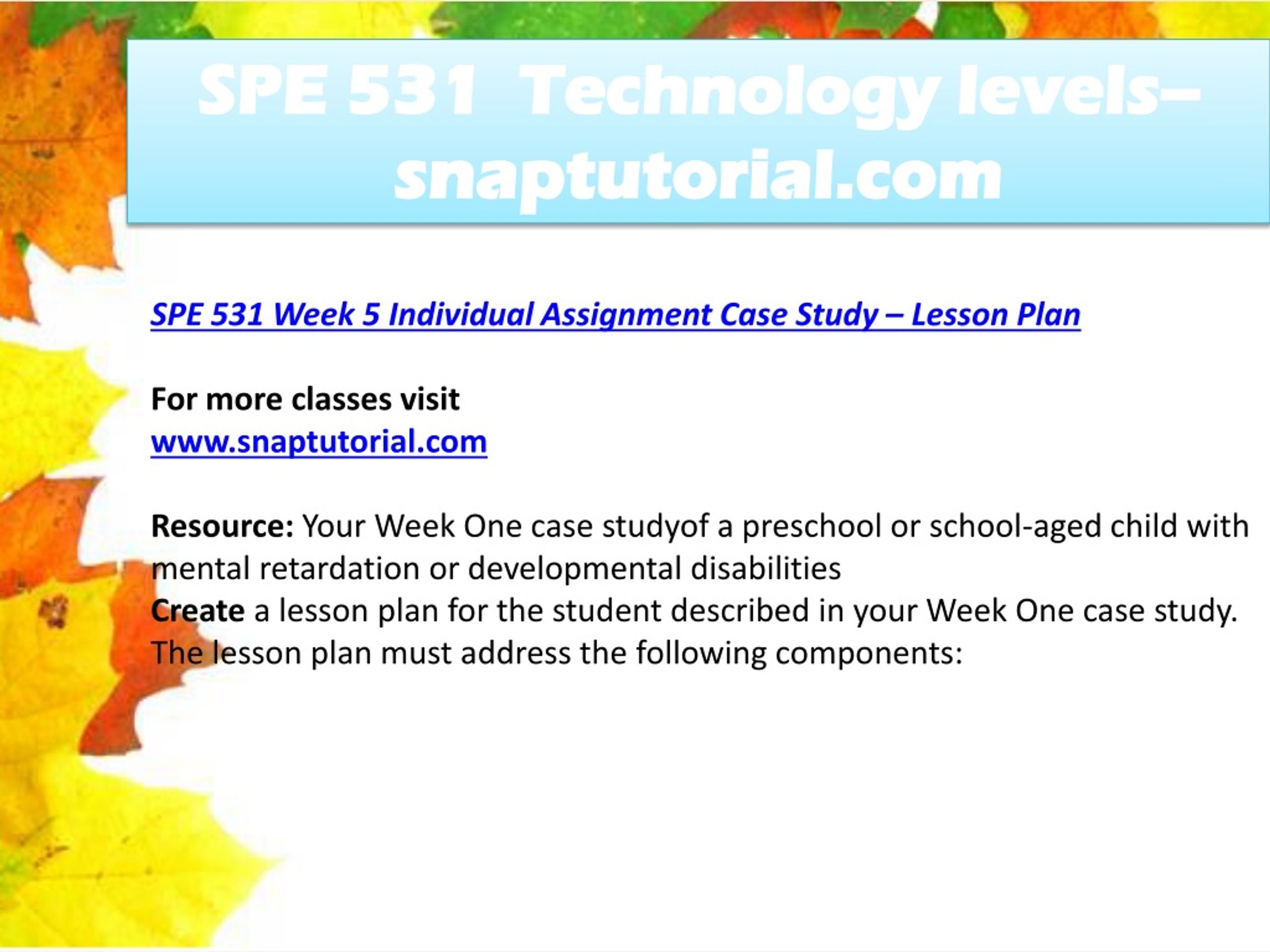 SPE 531 Technology levels– snaptutorial.com

SPE 531 Week 5 Individual Assignment Case Study – Lesson Plan

For more classes visit
www.snaptutorial.com

Resource: Your Week One case studyof a preschool or school-aged child with mental retardation or developmental disabilities
Create a lesson plan for the student described in your Week One case study. The lesson plan must address the following components: